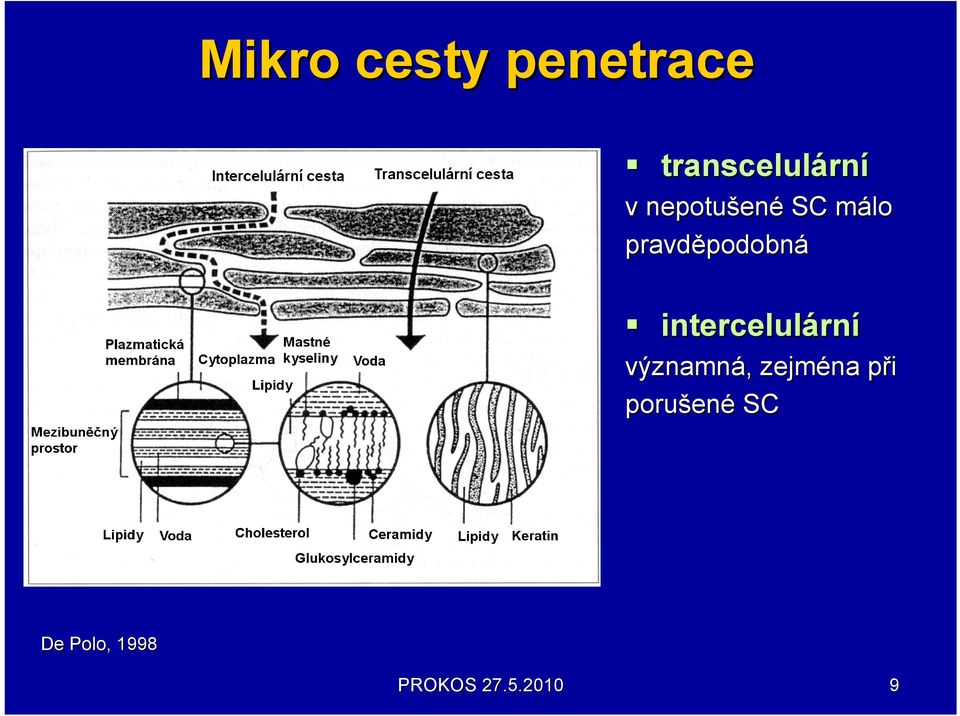 Mikro cesty penetrace

Intercelulární cesta
Transcelulární cesta
Plazmatická membrána
Cytoplazma
Mastné kyseliny
Voda
Lipidy
Mezibuněčný prostor
Lipidy
Voda
Cholesterol
Ceramidy
Lipidy
Keratin
Glukosylceramidy

▪ transcelulární
v nepotušené SC málo pravděpodobná

▪ intercelulární
významná, zejména při porušené SC

De Polo, 1998

PROKOS 27.5.2010

9